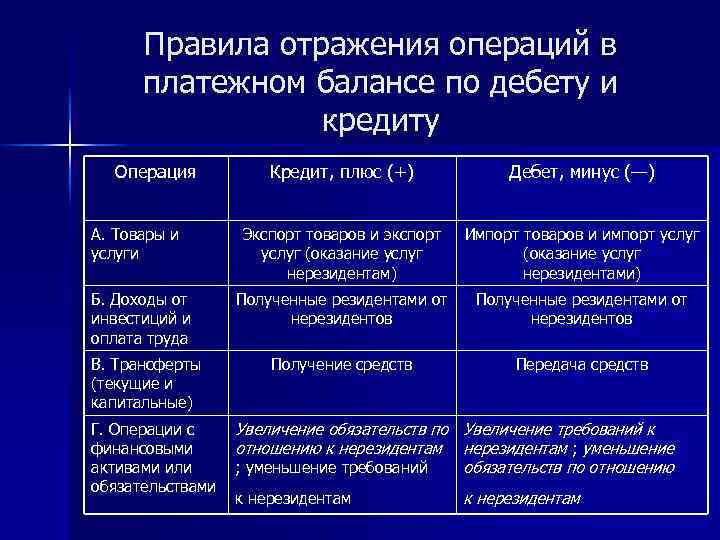 Правила отражения операций в платежном балансе по дебету и кредиту

| Операция | Кредит, плюс (+) | Дебет, минус (—) |
|---|---|---|
| А. Товары и услуги | Экспорт товаров и экспорт услуг (оказание услуг нерезидентам) | Импорт товаров и импорт услуг (оказание услуг нерезидентами) |
| Б. Доходы от инвестиций и оплата труда | Полученные резидентами от нерезидентов | Полученные резидентами от нерезидентов |
| В. Трансферты (текущие и капитальные) | Получение средств | Передача средств |
| Г. Операции с финансовыми активами или обязательствами | Увеличение обязательств по отношению к нерезидентам ; уменьшение требований к нерезидентам | Увеличение требований к нерезидентам ; уменьшение обязательств по отношению к нерезидентам |